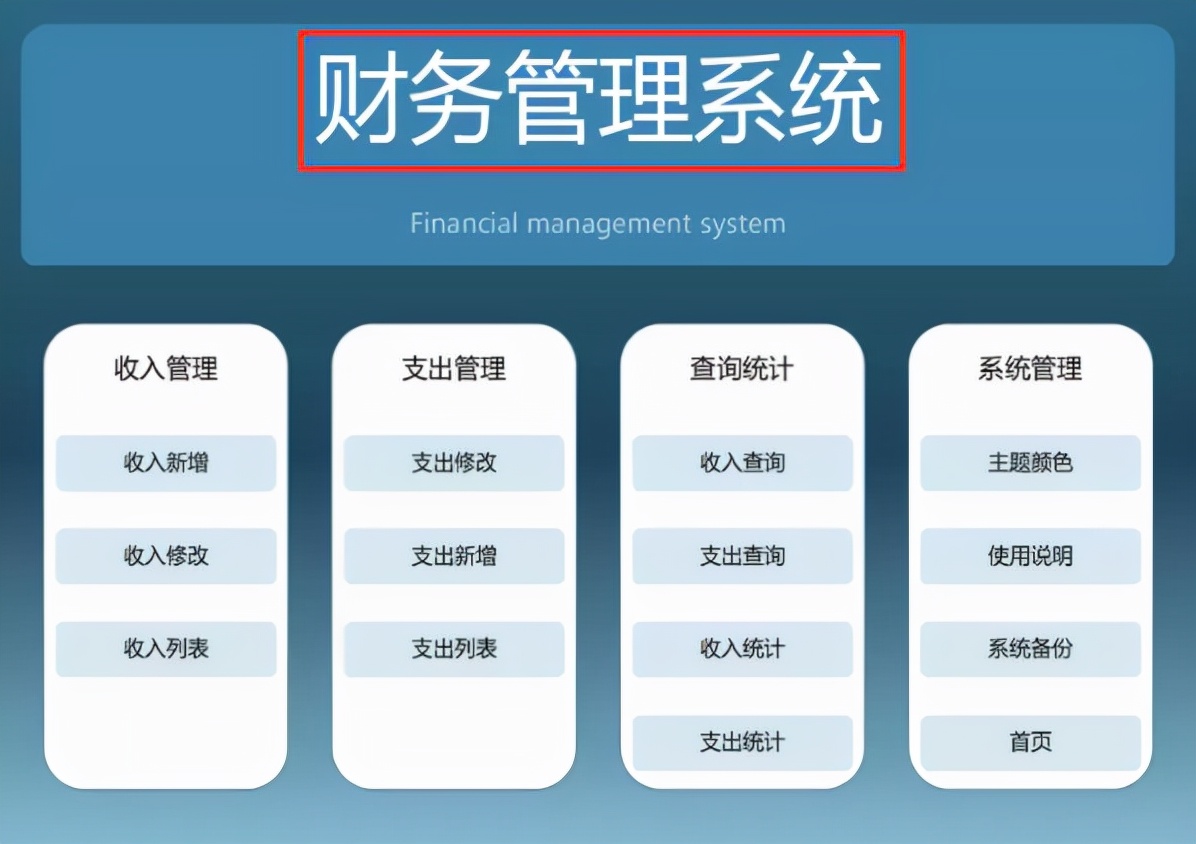 财务管理系统

Financial management system

收入管理

收入新增

收入修改

收入列表

支出管理

支出修改

支出新增

支出列表

查询统计

收入查询

支出查询

收入统计

支出统计

系统管理

主题颜色

使用说明

系统备份

首页